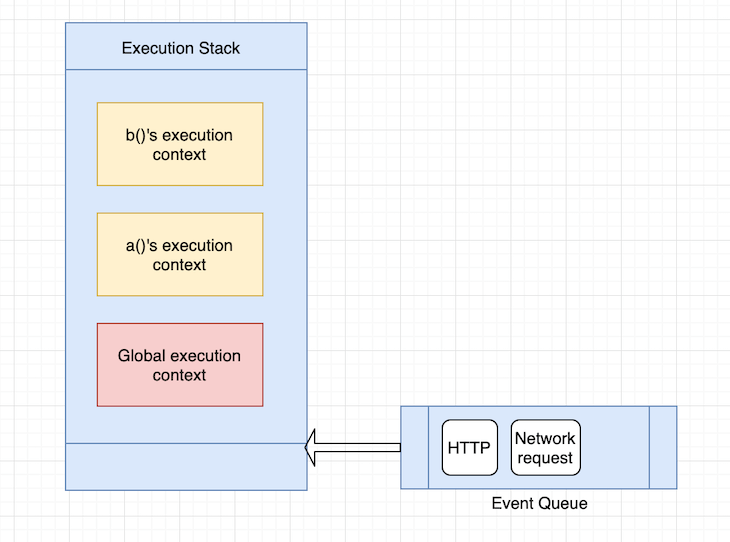 Execution Stack

b()'s execution context

a()'s execution context

Global execution context

HTTP

Network request

Event Queue